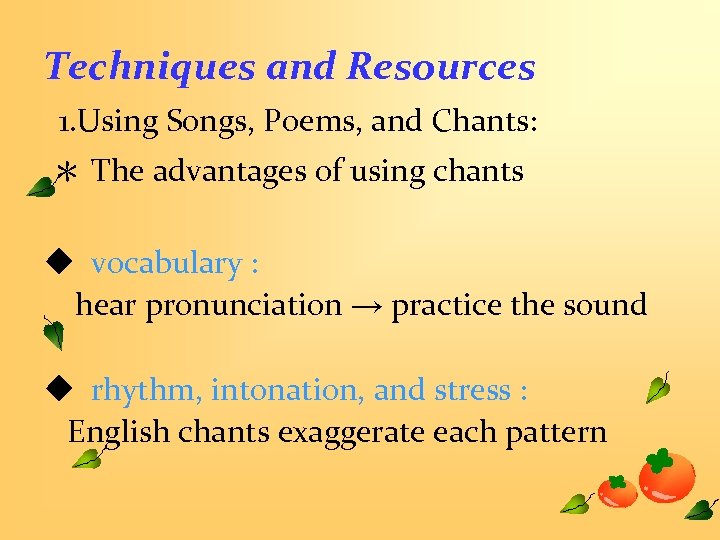 Techniques and Resources

1.Using Songs, Poems, and Chants:

* The advantages of using chants

◆ vocabulary :

hear pronunciation → practice the sound

◆ rhythm, intonation, and stress :

English chants exaggerate each pattern